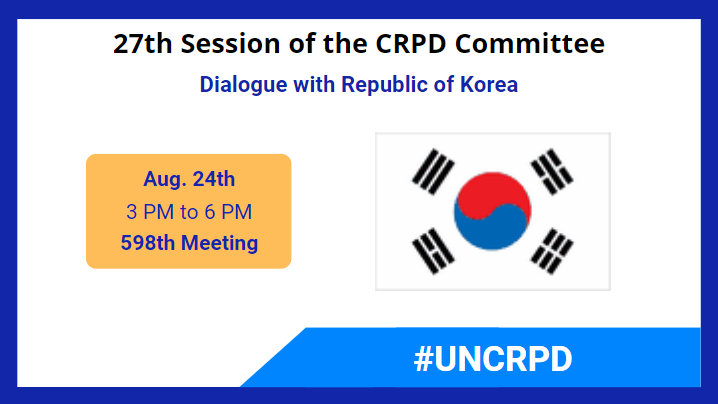 27th Session of the CRPD Committee

Dialogue with Republic of Korea

Aug. 24th
3 PM to 6 PM
598th Meeting

#UNCRPD